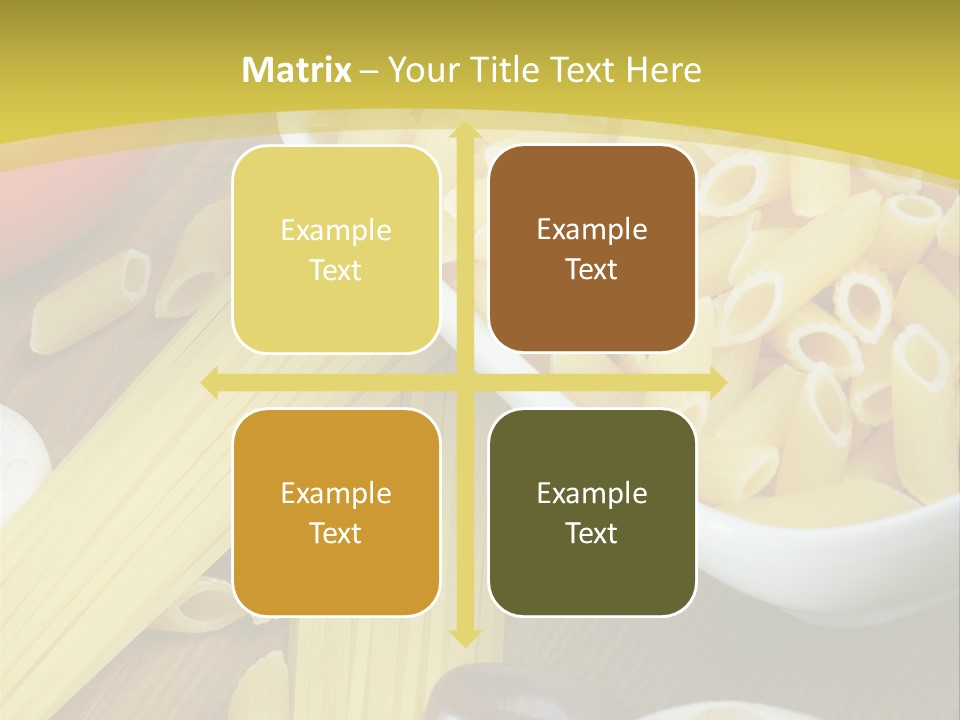 Matrix – Your Title Text Here

Example Text

Example Text

Example Text

Example Text